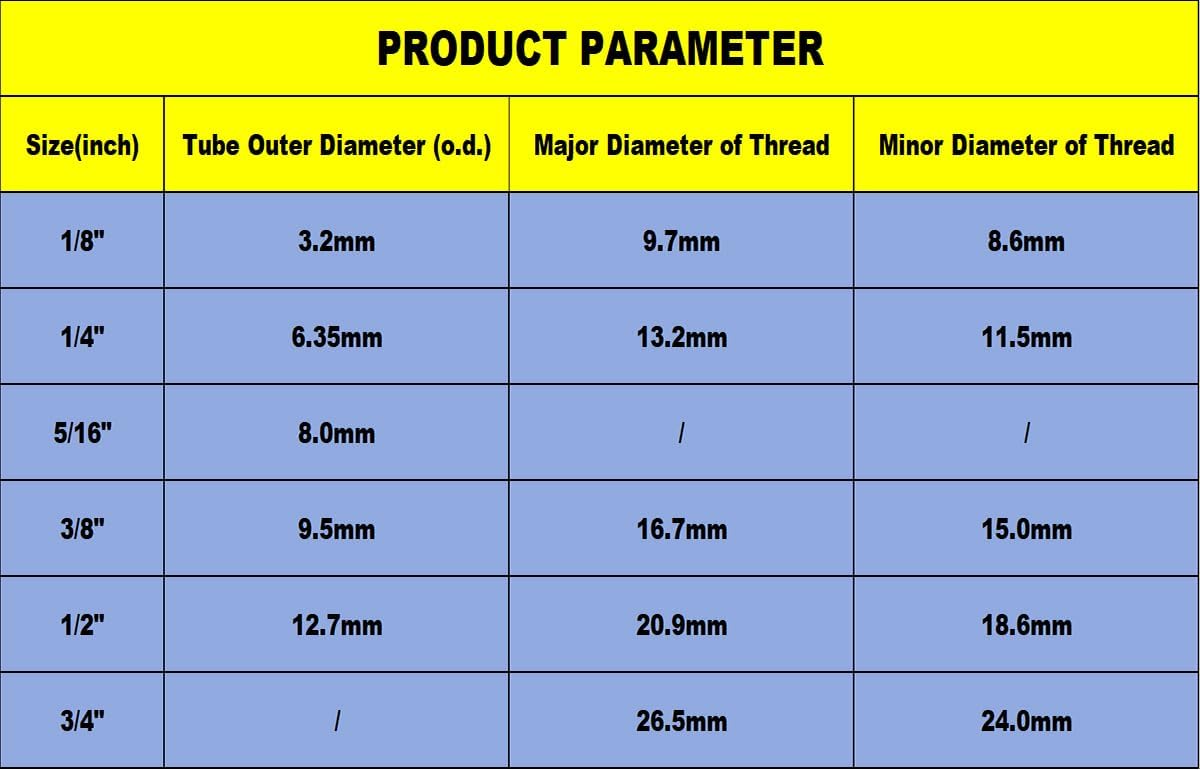 PRODUCT PARAMETER

| Size(inch) | Tube Outer Diameter (o.d.) | Major Diameter of Thread | Minor Diameter of Thread |
|---|---|---|---|
| 1/8" | 3.2mm | 9.7mm | 8.6mm |
| 1/4" | 6.35mm | 13.2mm | 11.5mm |
| 5/16" | 8.0mm | / | / |
| 3/8" | 9.5mm | 16.7mm | 15.0mm |
| 1/2" | 12.7mm | 20.9mm | 18.6mm |
| 3/4" | / | 26.5mm | 24.0mm |